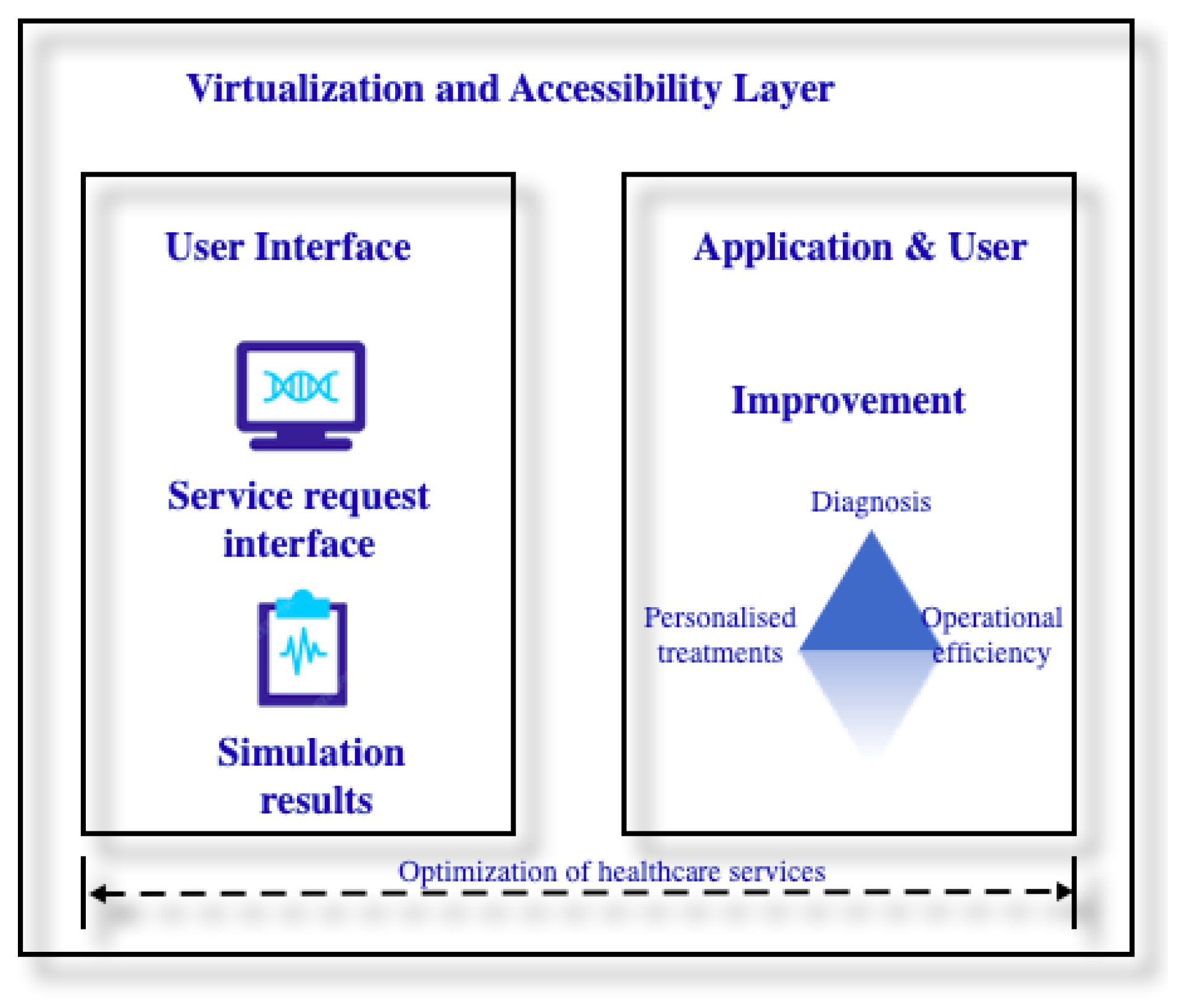 Virtualization and Accessibility Layer

User Interface

Service request interface

Simulation results

Application & User

Improvement

Diagnosis

Personalised treatments

Operational efficiency

Optimization of healthcare services